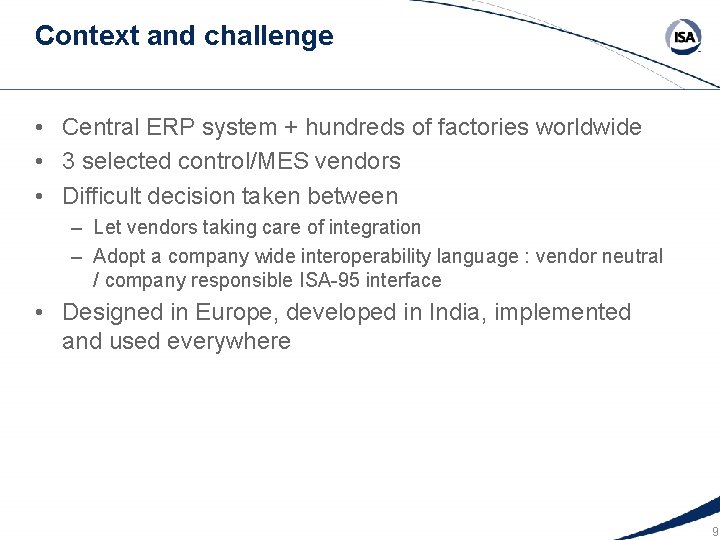 Context and challenge

ISA

• Central ERP system + hundreds of factories worldwide
• 3 selected control/MES vendors
• Difficult decision taken between
– Let vendors taking care of integration
– Adopt a company wide interoperability language : vendor neutral / company responsible ISA-95 interface
• Designed in Europe, developed in India, implemented and used everywhere

9